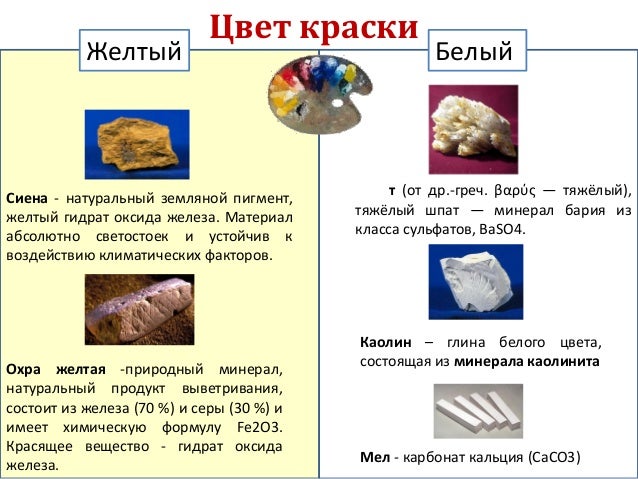 Цвет краски

Желтый

Сиена - натуральный земляной пигмент, желтый гидрат оксида железа. Материал абсолютно светостоек и устойчив к воздействию климатических факторов.

Охра желтая -природный минерал, натуральный продукт выветривания, состоит из железа (70 %) и серы (30 %) и имеет химическую формулу Fe2O3. Красящее вещество - гидрат оксида железа.

Белый

т (от др.-греч. βαρύς — тяжёлый), тяжёлый шпат — минерал бария из класса сульфатов, BaSO4.

Каолин – глина белого цвета, состоящая из минерала каолинита

Мел - карбонат кальция (CaCO3)